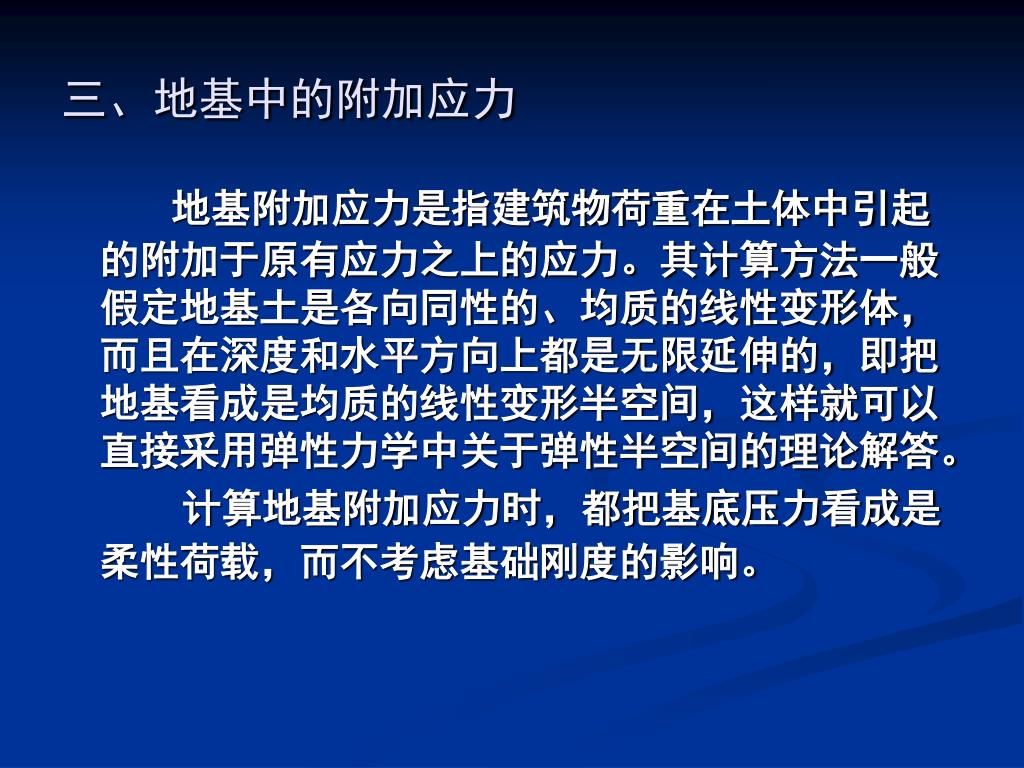 三、地基中的附加应力

地基附加应力是指建筑物荷重在土体中引起的附加于原有应力之上的应力。其计算方法一般假定地基土是各向同性的、均质的线性变形体，而且在深度和水平方向上都是无限延伸的，即把地基看成是均质的线性变形半空间，这样就可以直接采用弹性力学中关于弹性半空间的理论解答。

计算地基附加应力时，都把基底压力看成是柔性荷载，而不考虑基础刚度的影响。